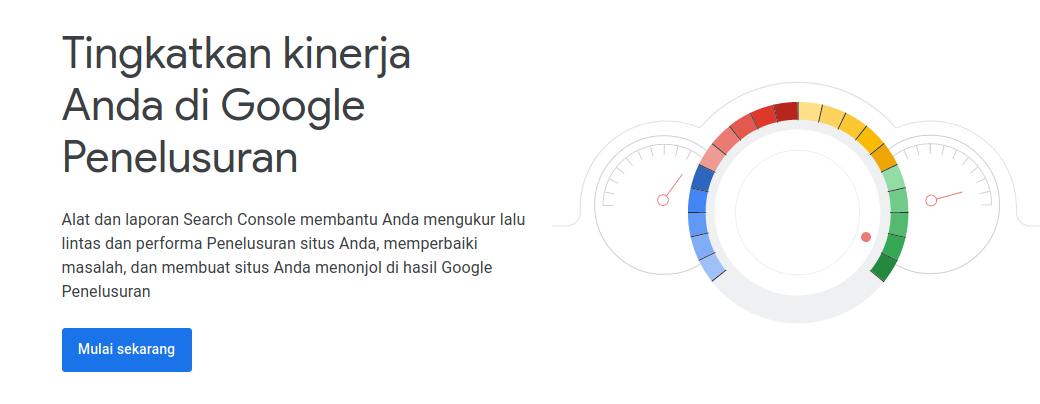 Tingkatkan kinerja Anda di Google Penelusuran

Alat dan laporan Search Console membantu Anda mengukur lalu lintas dan performa Penelusuran situs Anda, memperbaiki masalah, dan membuat situs Anda menonjol di hasil Google Penelusuran

Mulai sekarang